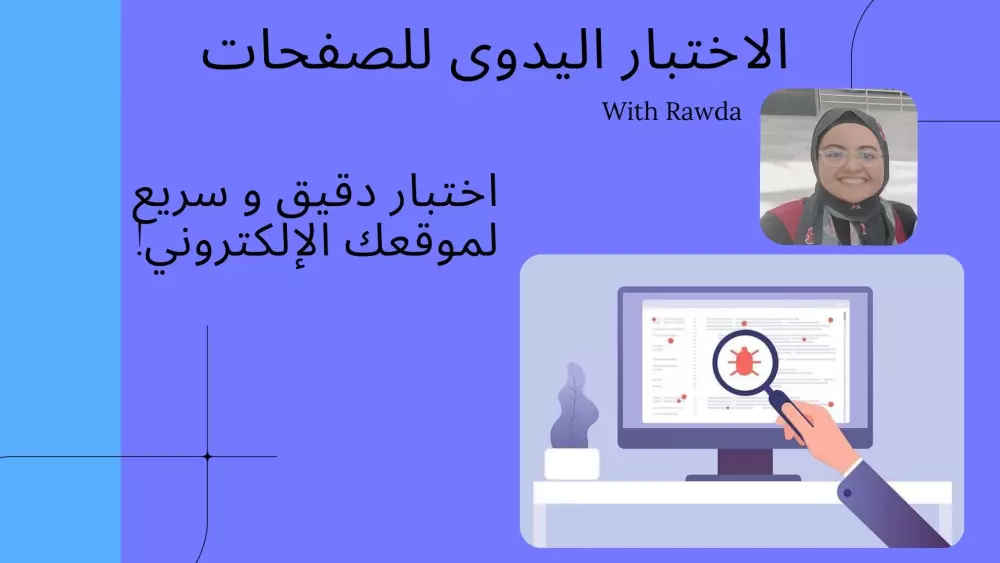 الاختبار اليدوى للصفحات

With Rawda

اختبار دقيق و سريع لموقعك الإلكتروني!